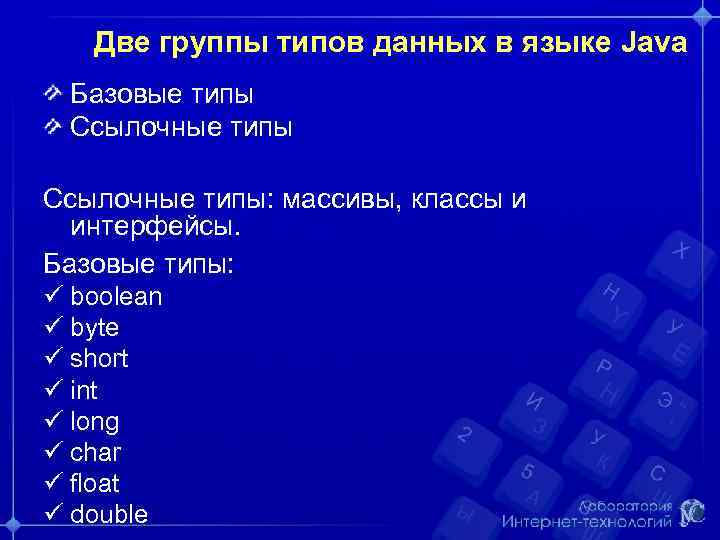 Две группы типов данных в языке Java

Базовые типы
Ссылочные типы

Ссылочные типы: массивы, классы и интерфейсы.

Базовые типы:
✓ boolean
✓ byte
✓ short
✓ int
✓ long
✓ char
✓ float
✓ double

Лаборатория
Интернет-технологий